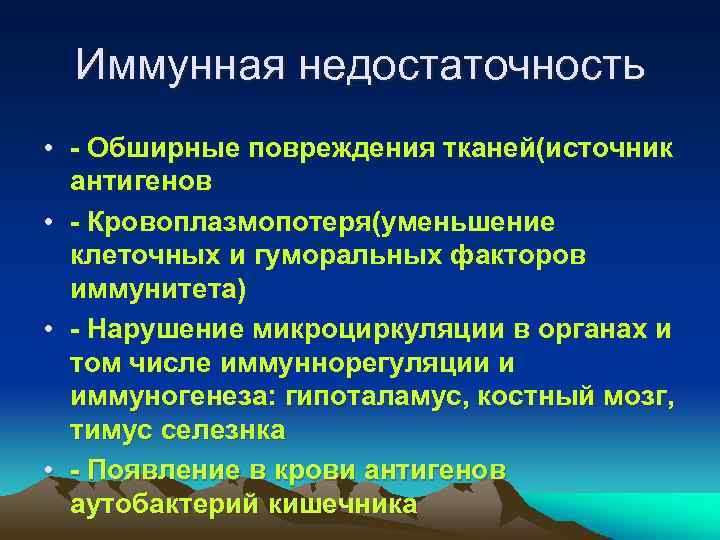 Иммунная недостаточность

• - Обширные повреждения тканей(источник антигенов

• - Кровоплазмопотеря(уменьшение клеточных и гуморальных факторов иммунитета)

• - Нарушение микроциркуляции в органах и том числе иммуннорегуляции и иммуногенеза: гипоталамус, костный мозг, тимус селезнка

• - Появление в крови антигенов аутобактерий кишечника